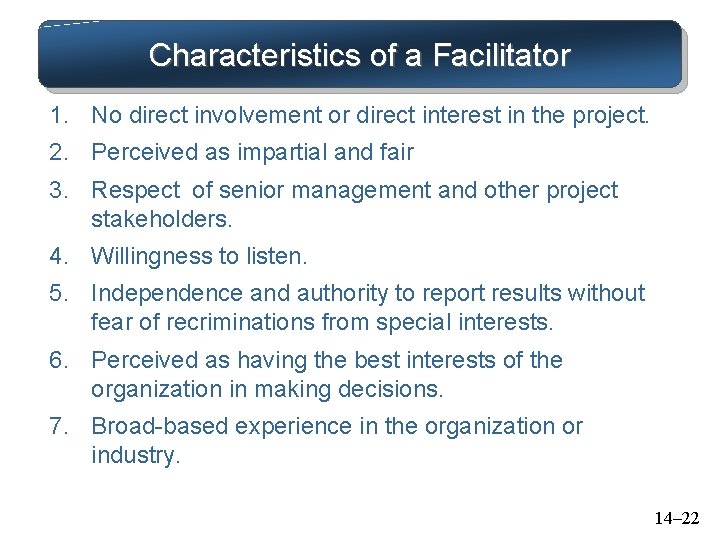 Characteristics of a Facilitator

1. No direct involvement or direct interest in the project.
2. Perceived as impartial and fair
3. Respect of senior management and other project stakeholders.
4. Willingness to listen.
5. Independence and authority to report results without fear of recriminations from special interests.
6. Perceived as having the best interests of the organization in making decisions.
7. Broad-based experience in the organization or industry.

14–22